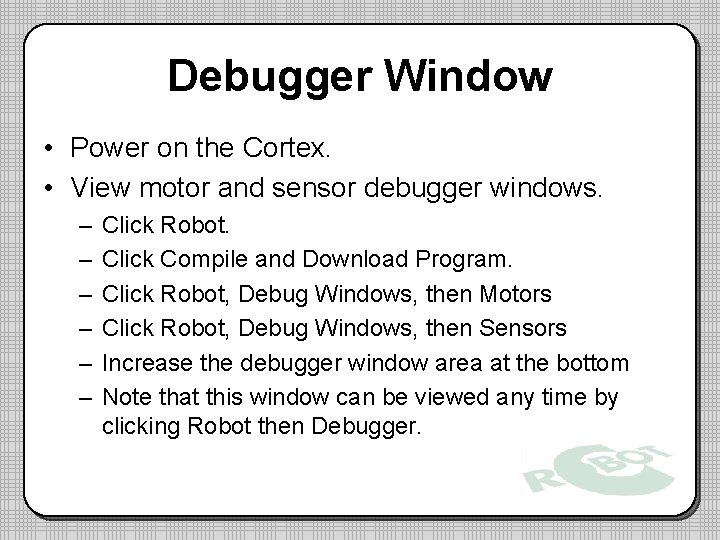 Debugger Window

• Power on the Cortex.
• View motor and sensor debugger windows.
– Click Robot.
– Click Compile and Download Program.
– Click Robot, Debug Windows, then Motors
– Click Robot, Debug Windows, then Sensors
– Increase the debugger window area at the bottom
– Note that this window can be viewed any time by clicking Robot then Debugger.

ROBOT